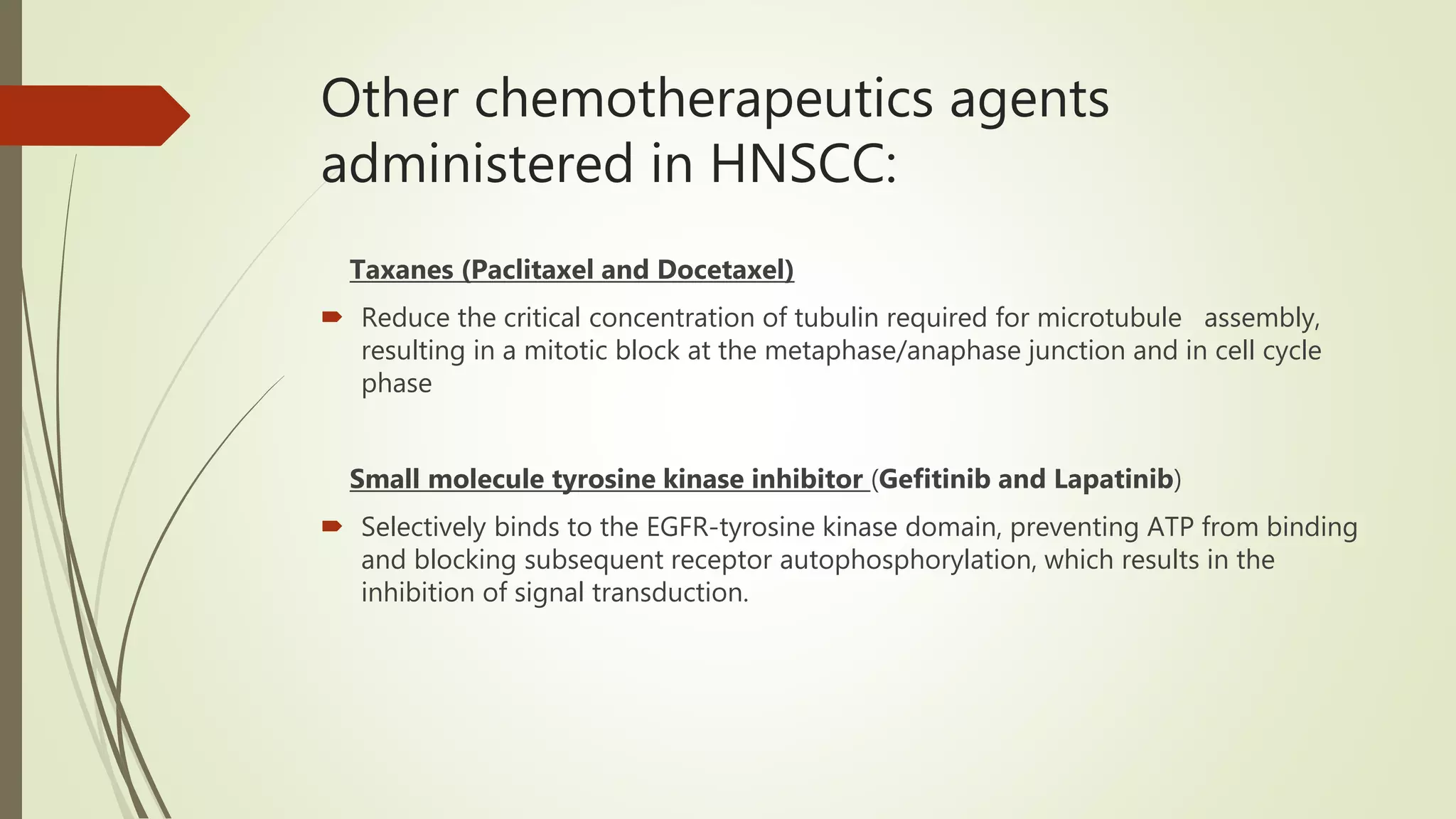 Other chemotherapeutics agents administered in HNSCC:

Taxanes (Paclitaxel and Docetaxel)

Reduce the critical concentration of tubulin required for microtubule assembly, resulting in a mitotic block at the metaphase/anaphase junction and in cell cycle phase

Small molecule tyrosine kinase inhibitor (Gefitinib and Lapatinib)

Selectively binds to the EGFR-tyrosine kinase domain, preventing ATP from binding and blocking subsequent receptor autophosphorylation, which results in the inhibition of signal transduction.